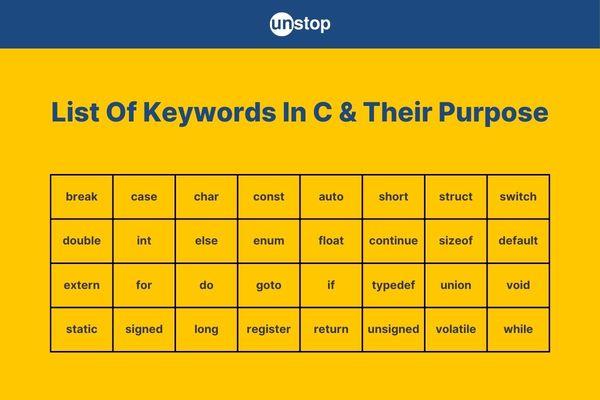 unstop

List Of Keywords In C & Their Purpose

| break | case | char | const | auto | short | struct | switch |
|---|---|---|---|---|---|---|---|
| double | int | else | enum | float | continue | sizeof | default |
| extern | for | do | goto | if | typedef | union | void |
| static | signed | long | register | return | unsigned | volatile | while |